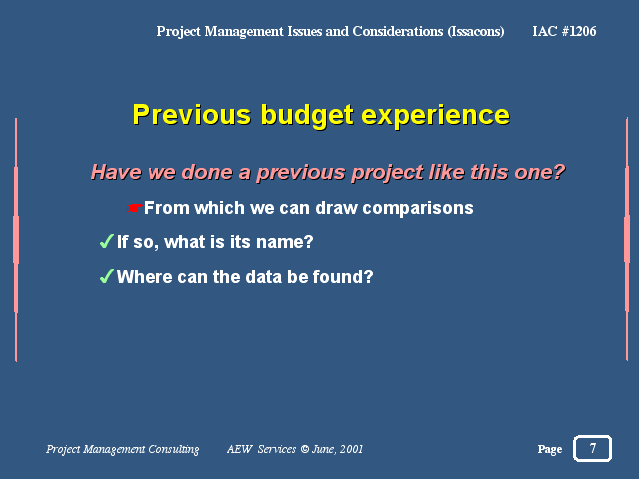 Project Management Issues and Considerations (Issacons) IAC #1206

Previous budget experience

Have we done a previous project like this one?

☛From which we can draw comparisons

✓If so, what is its name?

✓Where can the data be found?

Project Management Consulting AEW Services © June, 2001

Page 7